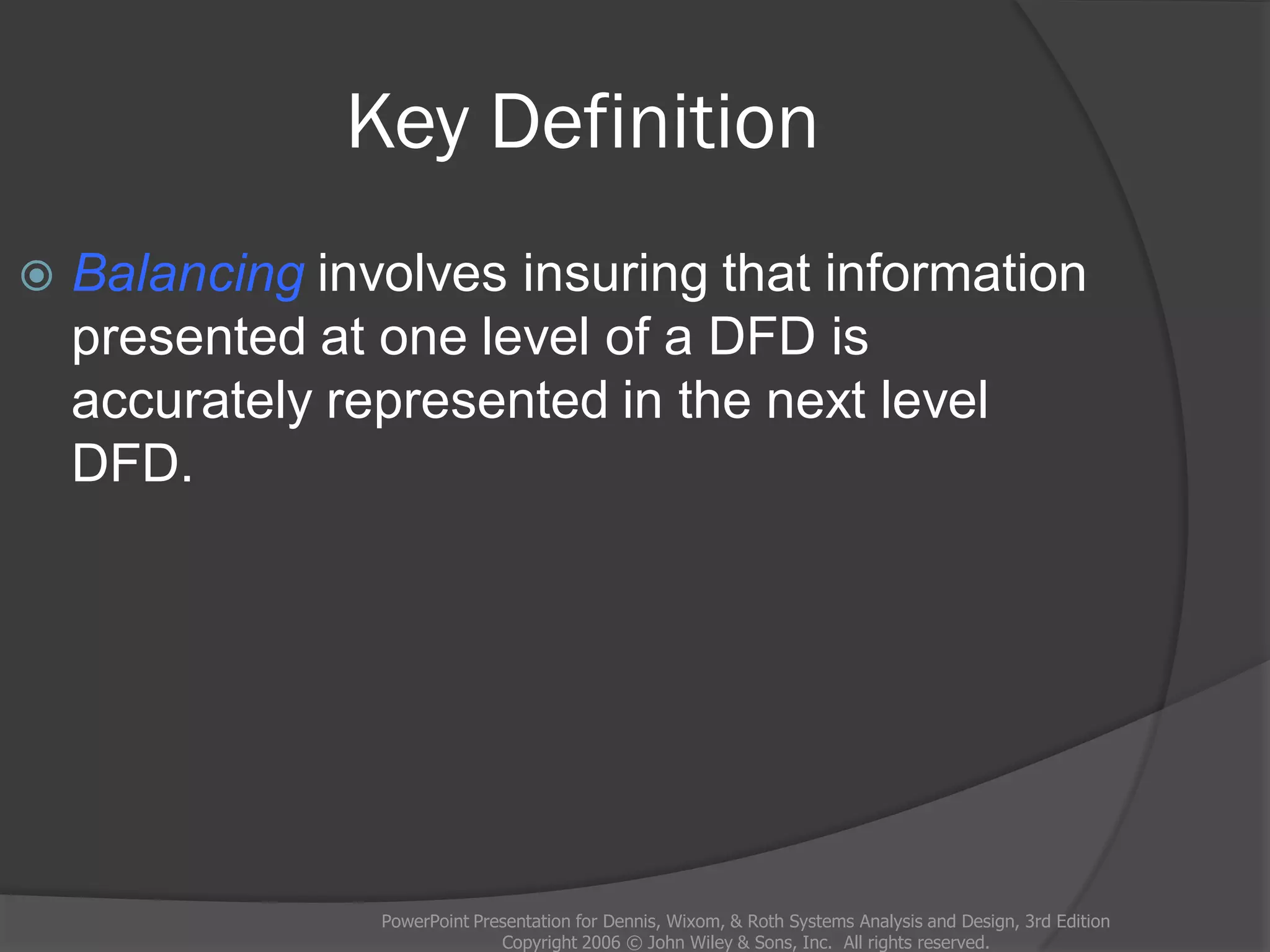 Key Definition

Balancing involves insuring that information presented at one level of a DFD is accurately represented in the next level DFD.

PowerPoint Presentation for Dennis, Wixom, & Roth Systems Analysis and Design, 3rd Edition
Copyright 2006 © John Wiley & Sons, Inc. All rights reserved.